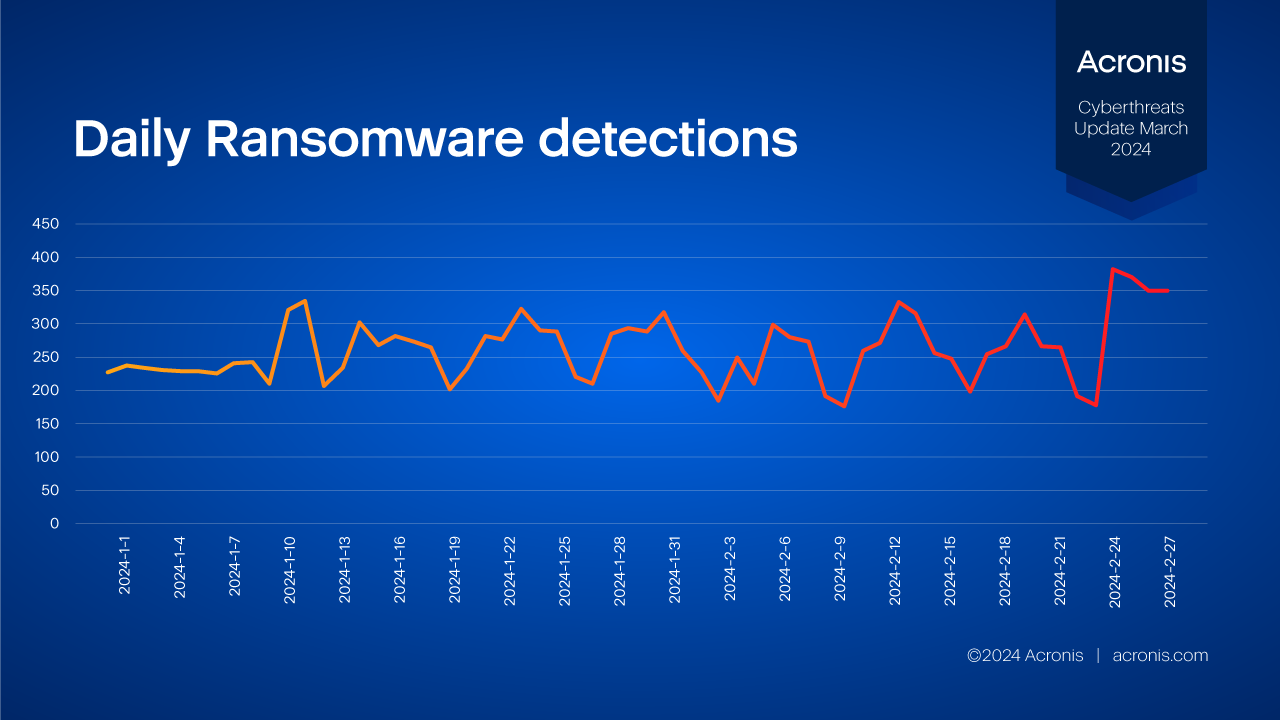 Acronis

Cyberthreats Update March 2024

Daily Ransomware detections

450
400
350
300
250
200
150
100
50
0

2024-1-1
2024-1-4
2024-1-7
2024-1-10
2024-1-13
2024-1-16
2024-1-19
2024-1-22
2024-1-25
2024-1-28
2024-1-31
2024-2-3
2024-2-6
2024-2-9
2024-2-12
2024-2-15
2024-2-18
2024-2-21
2024-2-24
2024-2-27

©2024 Acronis | acronis.com